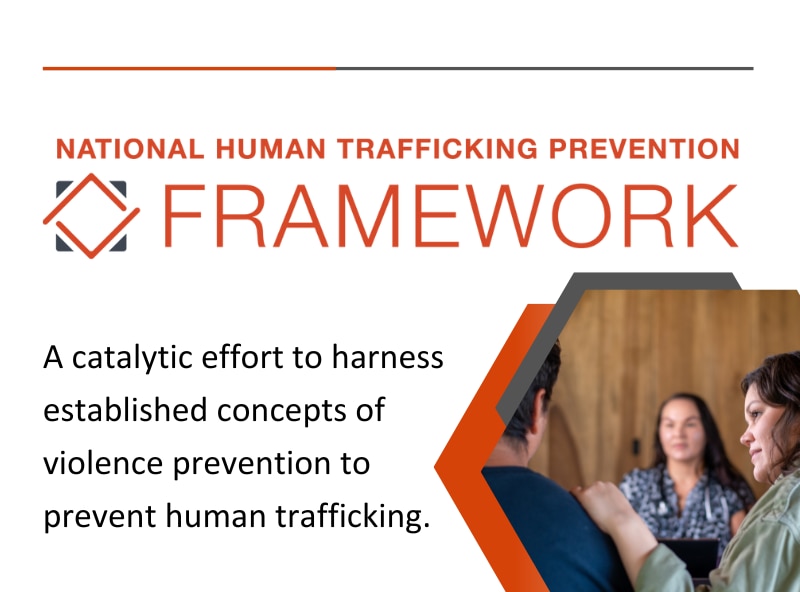 NATIONAL HUMAN TRAFFICKING PREVENTION
FRAMEWORK

A catalytic effort to harness established concepts of violence prevention to prevent human trafficking.